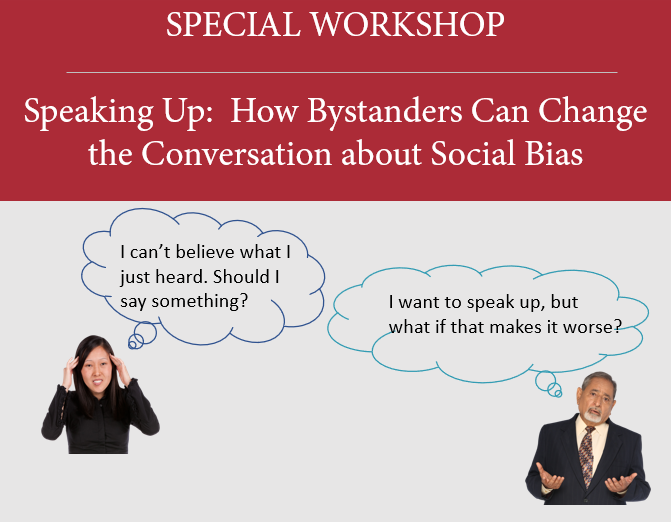 SPECIAL WORKSHOP

Speaking Up: How Bystanders Can Change the Conversation about Social Bias

I can't believe what I just heard. Should I say something?

I want to speak up, but what if that makes it worse?